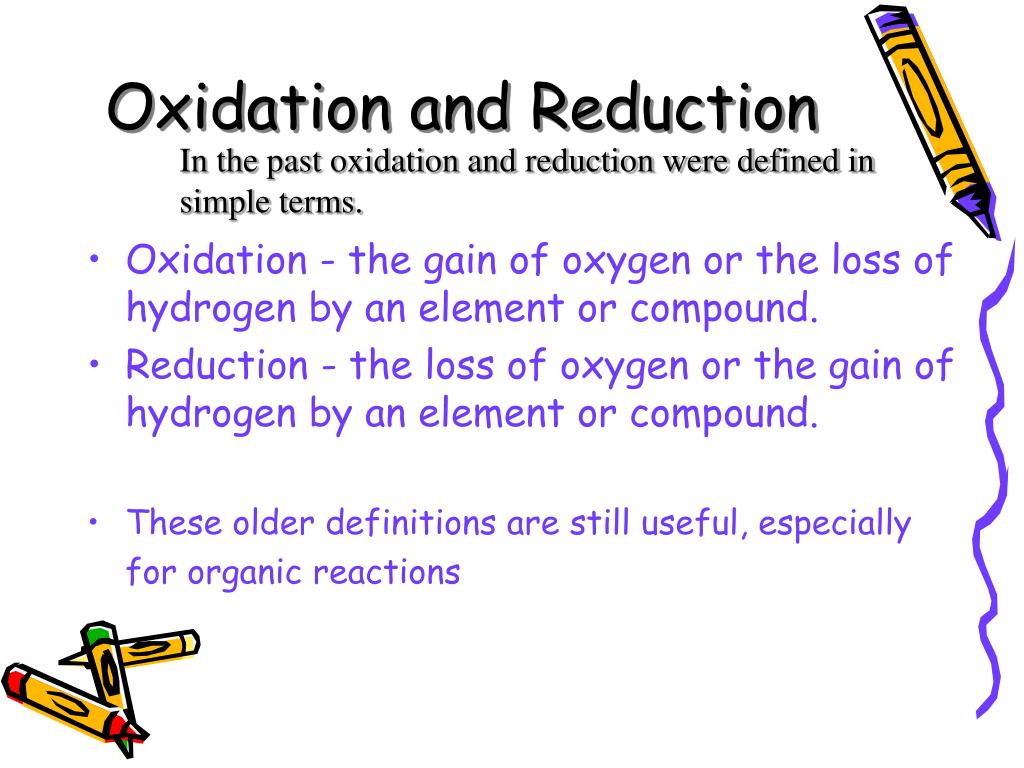 Oxidation and Reduction

In the past oxidation and reduction were defined in simple terms.

• Oxidation - the gain of oxygen or the loss of hydrogen by an element or compound.
• Reduction - the loss of oxygen or the gain of hydrogen by an element or compound.

• These older definitions are still useful, especially for organic reactions